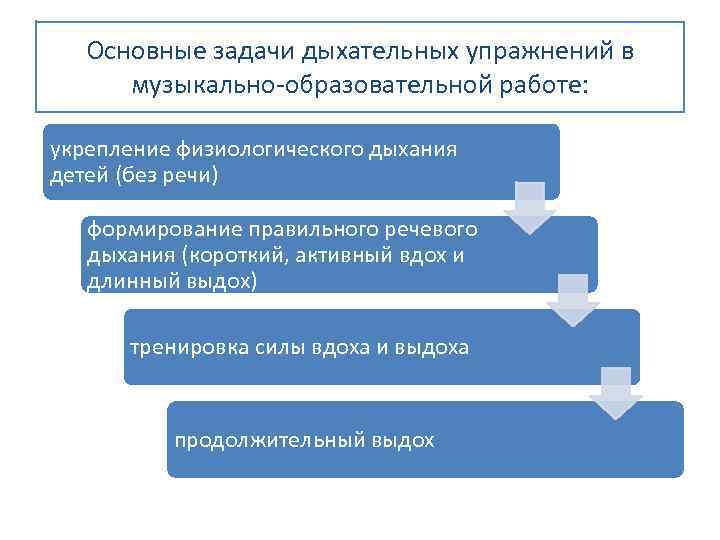 Основные задачи дыхательных упражнений в музыкально-образовательной работе:

укрепление физиологического дыхания детей (без речи)

формирование правильного речевого дыхания (короткий, активный вдох и длинный выдох)

тренировка силы вдоха и выдоха

продолжительный выдох